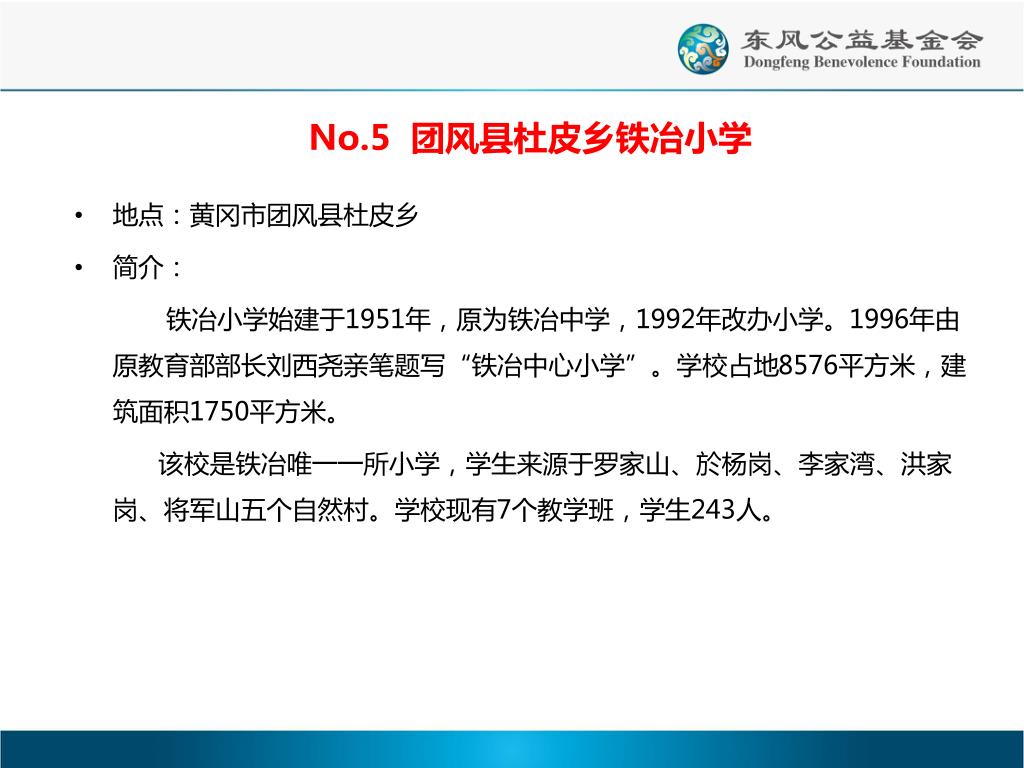 东风公益基金会
Dongfeng Benevolence Foundation

No.5 团风县杜皮乡铁冶小学

• 地点：黄冈市团风县杜皮乡
• 简介：

铁冶小学始建于1951年，原为铁冶中学，1992年改办小学。1996年由原教育部部长刘西尧亲笔题写“铁冶中心小学”。学校占地8576平方米，建筑面积1750平方米。

该校是铁冶唯一一所小学，学生来源于罗家山、於杨岗、李家湾、洪家岗、将军山五个自然村。学校现有7个教学班，学生243人。